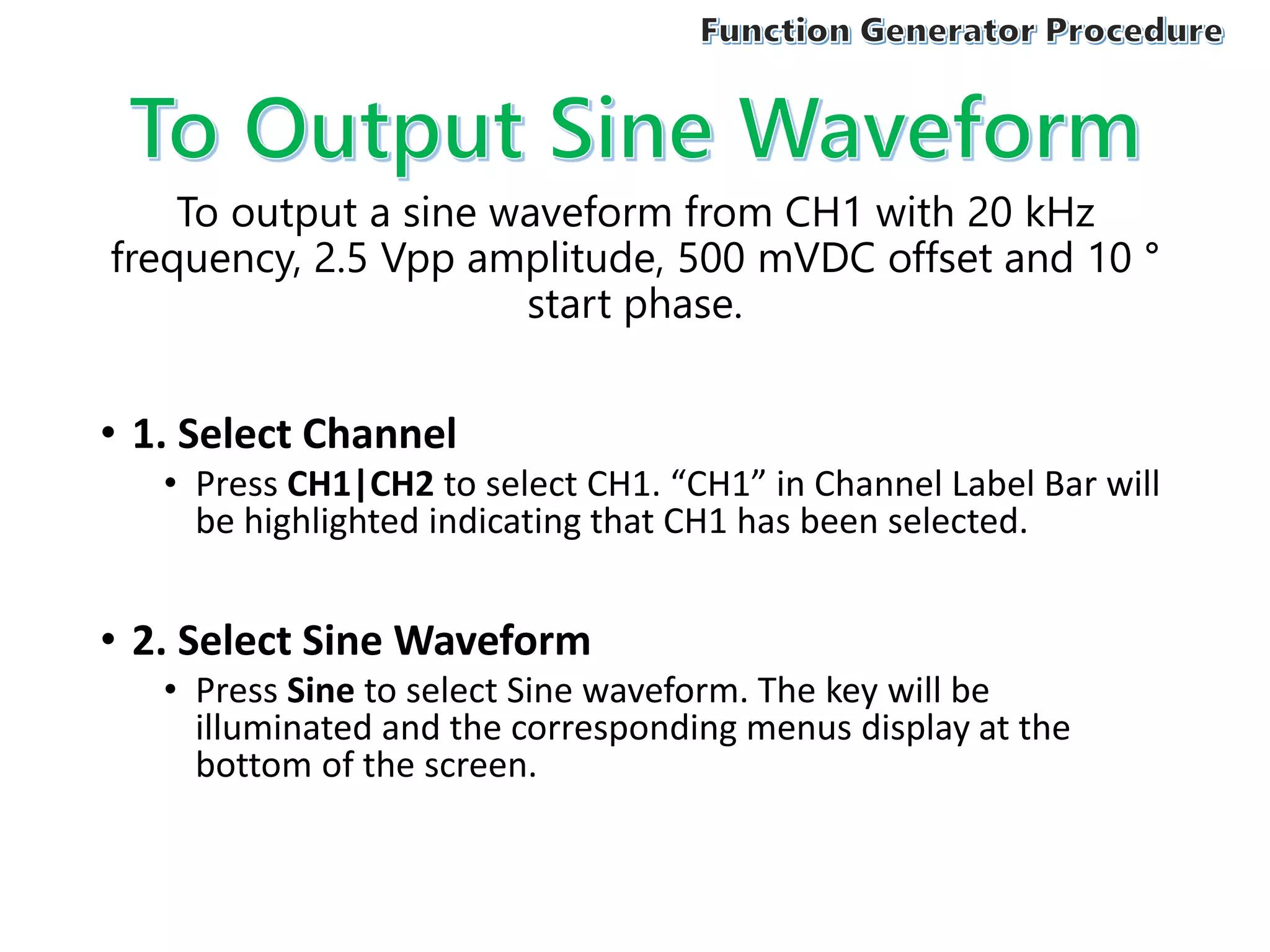 Function Generator Procedure

To Output Sine Waveform

To output a sine waveform from CH1 with 20 kHz frequency, 2.5 Vpp amplitude, 500 mVDC offset and 10 ° start phase.

• 1. Select Channel
  • Press CH1|CH2 to select CH1. “CH1” in Channel Label Bar will be highlighted indicating that CH1 has been selected.

• 2. Select Sine Waveform
  • Press Sine to select Sine waveform. The key will be illuminated and the corresponding menus display at the bottom of the screen.